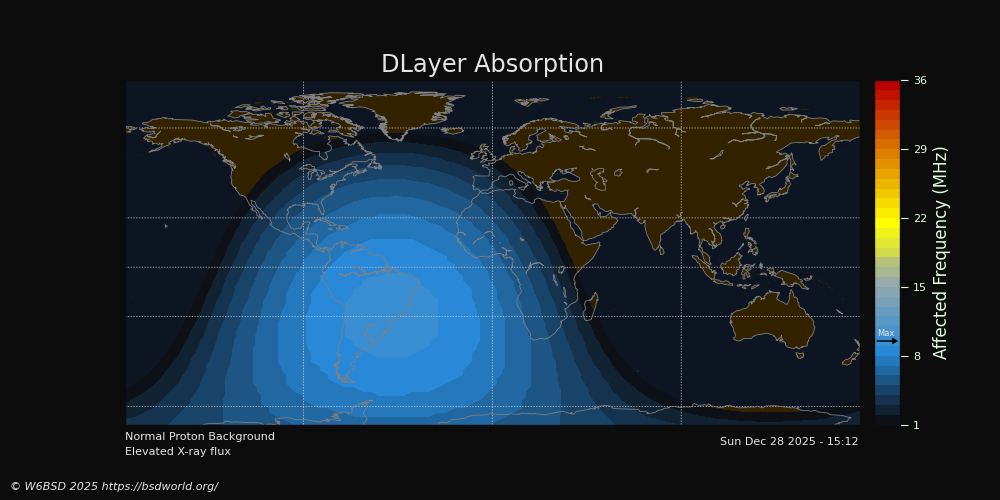 DLayer Absorption

36
29
22
15
Max
8
1

Affected Frequency (MHz)

Normal Proton Background
Elevated X-ray flux

Sun Dec 28 2025 - 15:12

© W6BSD 2025 https://bsdworld.org/